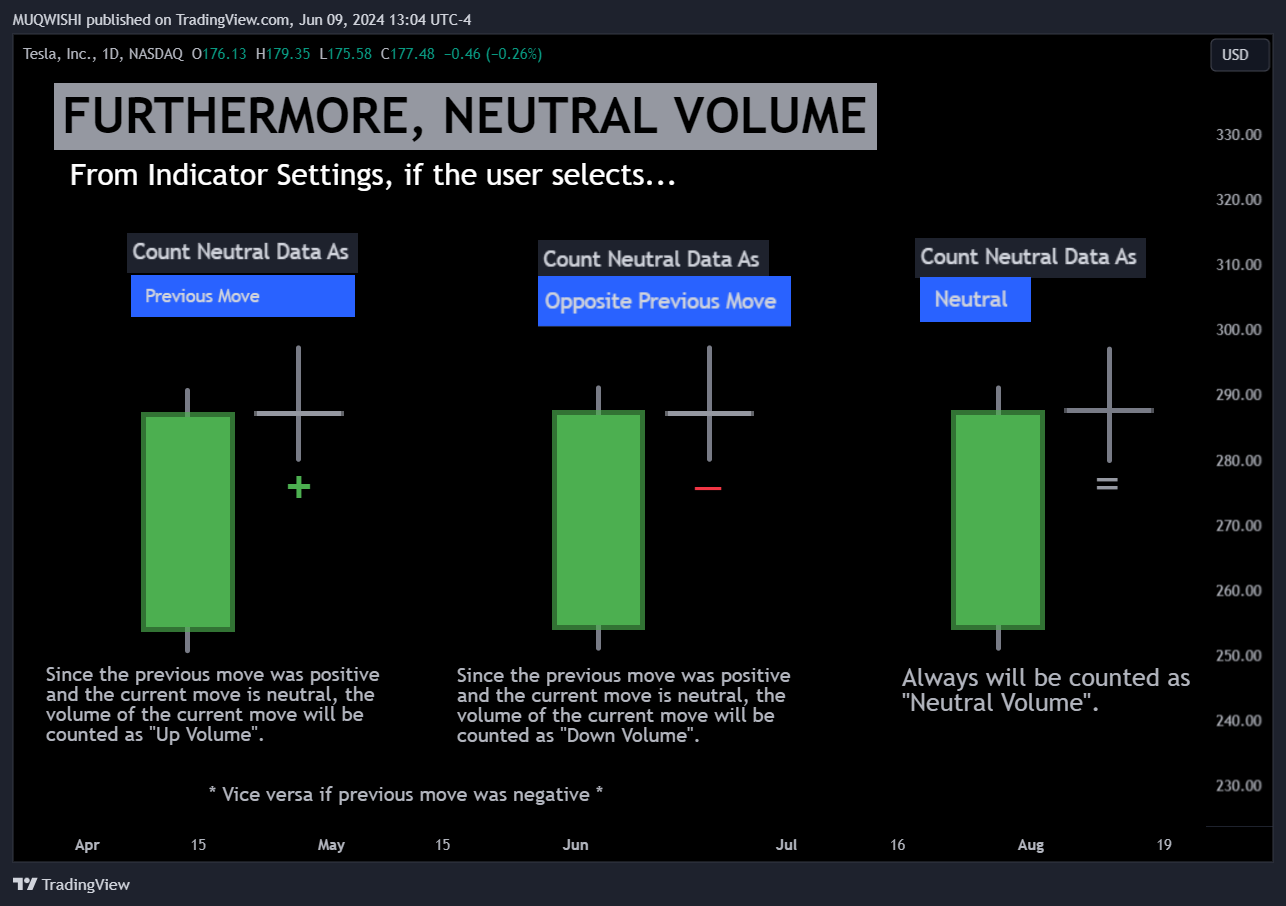 MUQWISHI published on TradingView.com, Jun 09, 2024 13:04 UTC-4

Tesla, Inc., 1D, NASDAQ O176.13 H179.35 L175.58 C177.48 −0.46 (−0.26%)

USD

FURTHERMORE, NEUTRAL VOLUME

From Indicator Settings, if the user selects...

Count Neutral Data As
Previous Move

+

Since the previous move was positive and the current move is neutral, the volume of the current move will be counted as "Up Volume".

Count Neutral Data As
Opposite Previous Move

−

Since the previous move was positive and the current move is neutral, the volume of the current move will be counted as "Down Volume".

Count Neutral Data As
Neutral

=

Always will be counted as "Neutral Volume".

* Vice versa if previous move was negative *

330.00
320.00
310.00
300.00
290.00
280.00
270.00
260.00
250.00
240.00
230.00

Apr 15 May 15 Jun Jul 16 Aug 19

TradingView